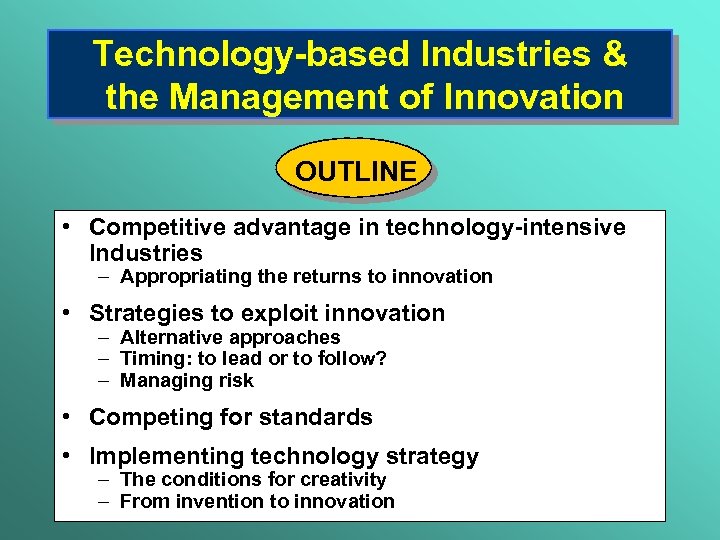 Technology-based Industries & the Management of Innovation

OUTLINE

• Competitive advantage in technology-intensive Industries
– Appropriating the returns to innovation

• Strategies to exploit innovation
– Alternative approaches
– Timing: to lead or to follow?
– Managing risk

• Competing for standards

• Implementing technology strategy
– The conditions for creativity
– From invention to innovation